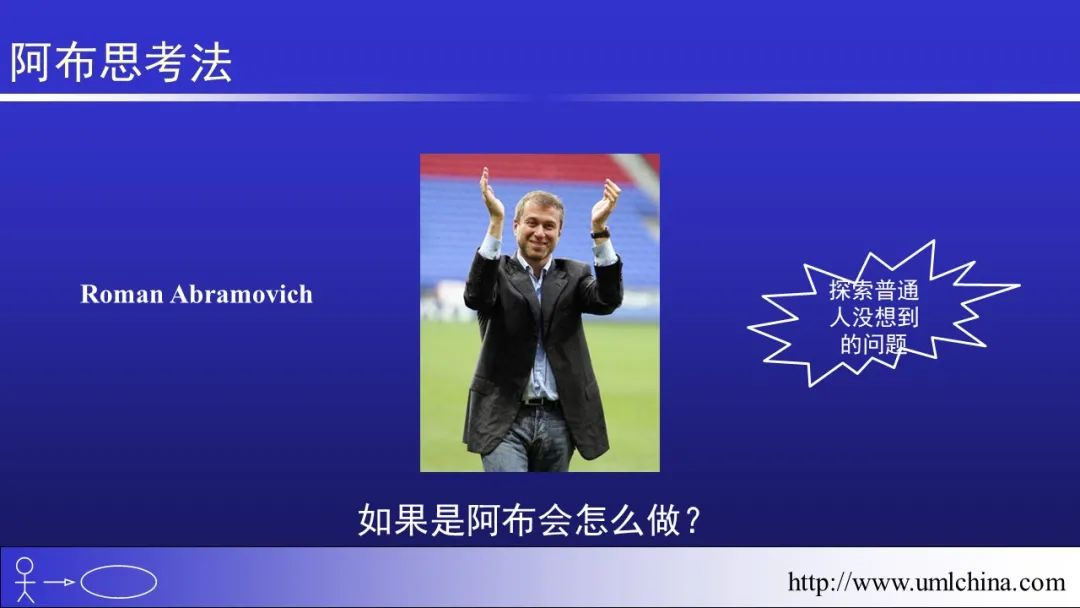 阿布思考法

Roman Abramovich

探索普通人没想到的问题

如果是阿布会怎么做？

http://www.umlchina.com